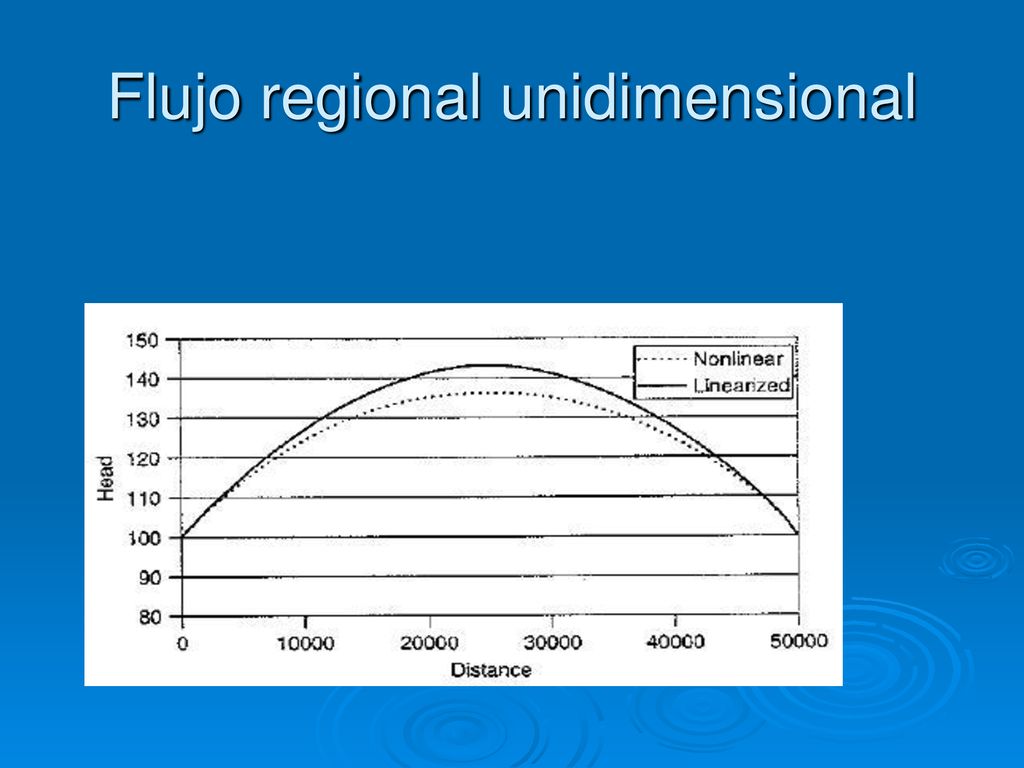 Flujo regional unidimensional

150
140
130
120
110
100
90
80

Head

Nonlinear
Linearized

0
10000
20000
30000
40000
50000
Distance